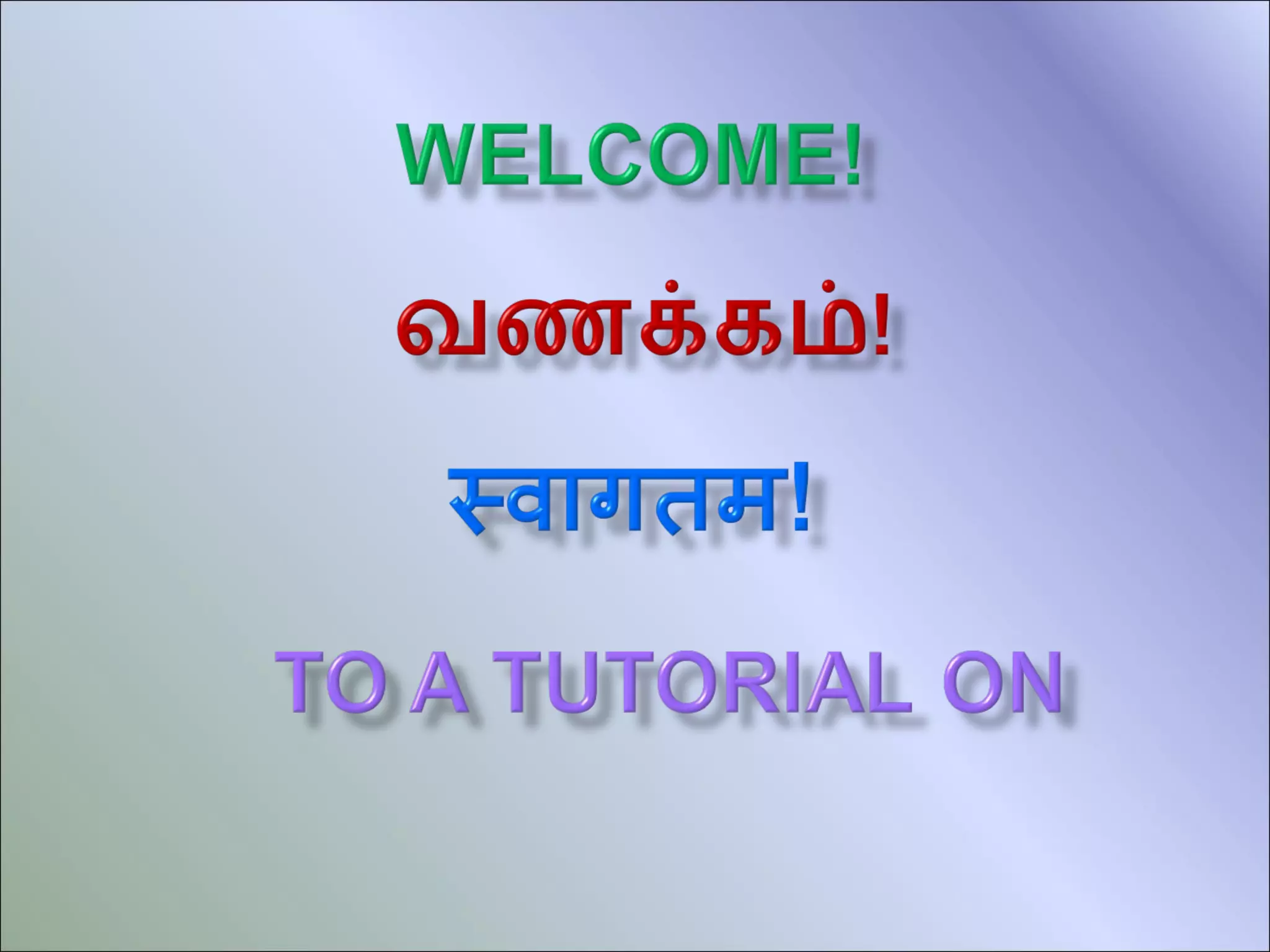 WELCOME!

வணக்கம்!

स्वागतम!

TO A TUTORIAL ON